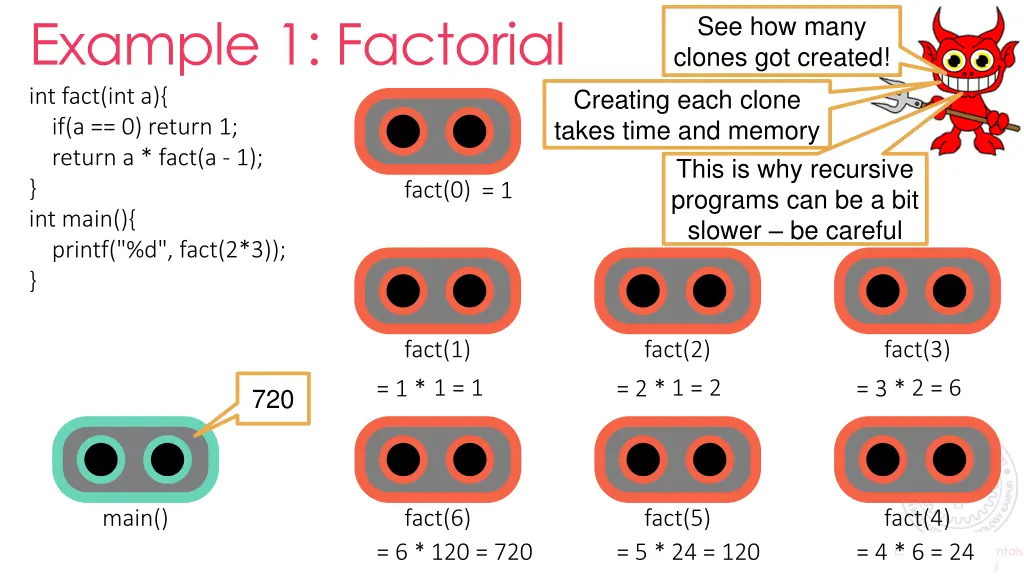 Example 1: Factorial

int fact(int a){
if(a == 0) return 1;
return a * fact(a - 1);
}
int main(){
printf("%d", fact(2*3));
}

See how many clones got created!

Creating each clone takes time and memory

This is why recursive programs can be a bit slower – be careful

fact(0) = 1

fact(1)
= 1 * 1 = 1

fact(2)
= 2 * 1 = 2

fact(3)
= 3 * 2 = 6

720

main()

fact(6)
= 6 * 120 = 720

fact(5)
= 5 * 24 = 120

fact(4)
= 4 * 6 = 24